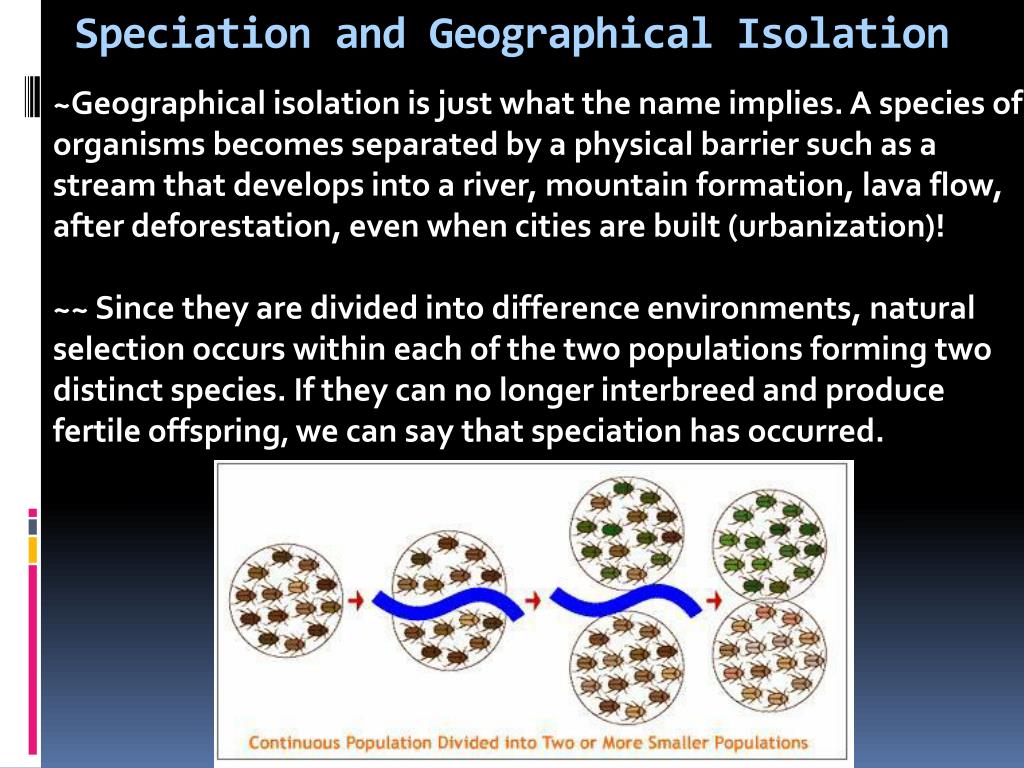 Speciation and Geographical Isolation

~Geographical isolation is just what the name implies. A species of organisms becomes separated by a physical barrier such as a stream that develops into a river, mountain formation, lava flow, after deforestation, even when cities are built (urbanization)!

~~ Since they are divided into difference environments, natural selection occurs within each of the two populations forming two distinct species. If they can no longer interbreed and produce fertile offspring, we can say that speciation has occurred.

Continuous Population Divided into Two or More Smaller Populations